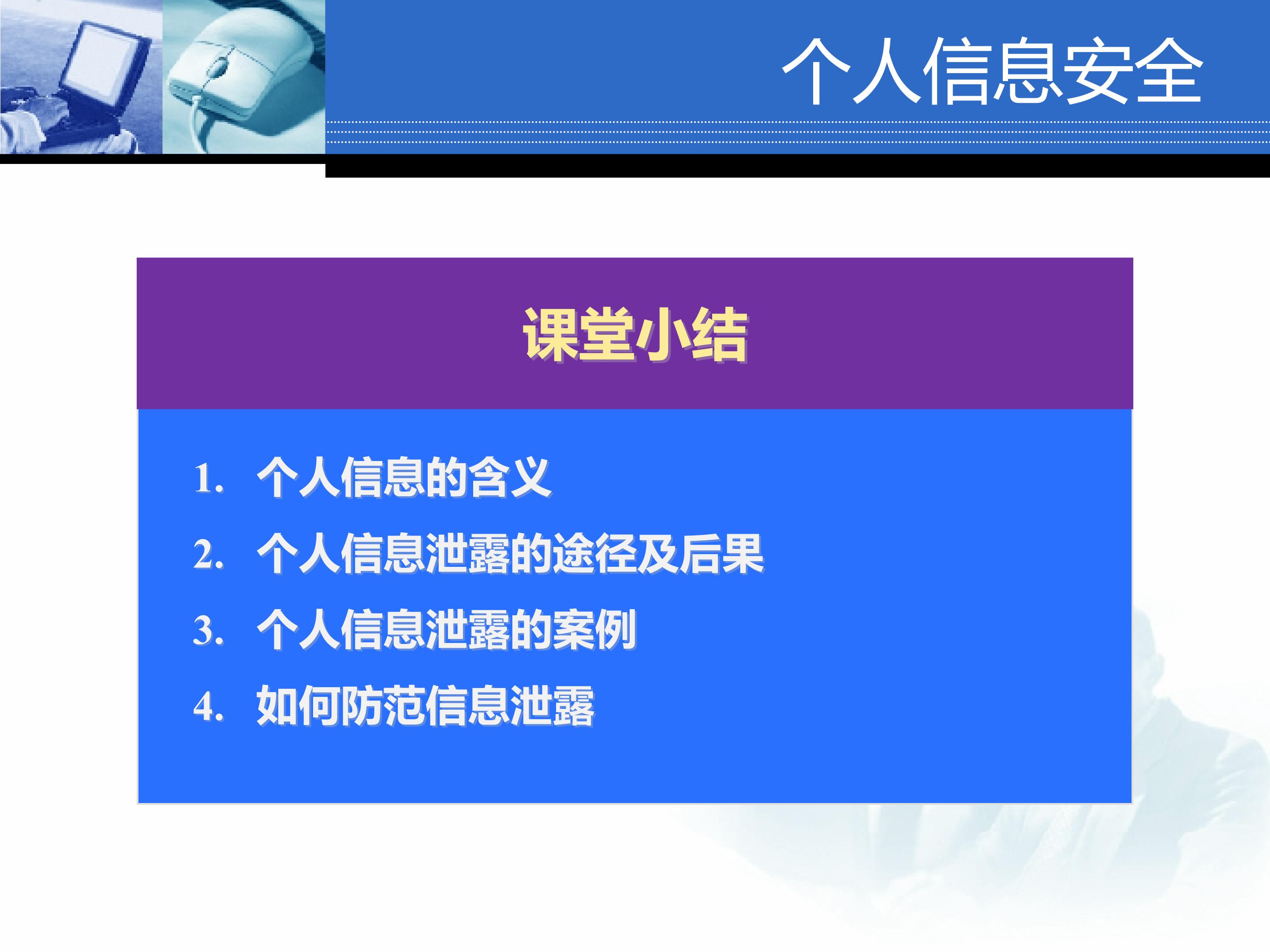 个人信息安全

课堂小结

1. 个人信息的含义
2. 个人信息泄露的途径及后果
3. 个人信息泄露的案例
4. 如何防范信息泄露